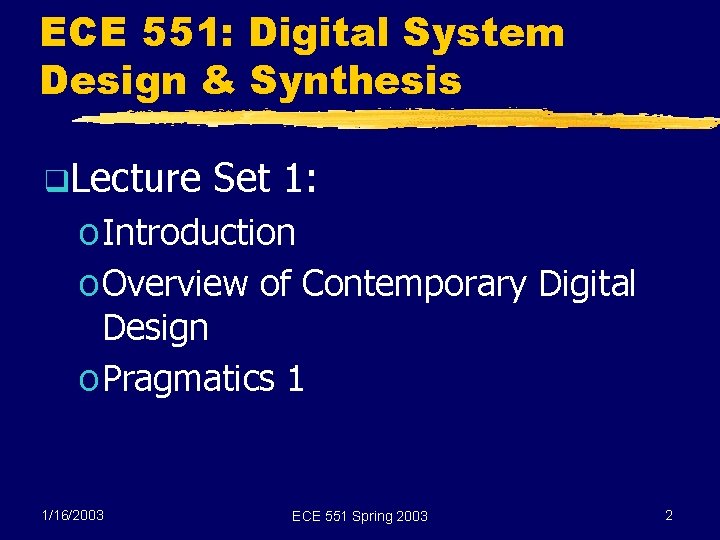 ECE 551: Digital System Design & Synthesis

Lecture Set 1:
o Introduction
o Overview of Contemporary Digital Design
o Pragmatics 1

1/16/2003
ECE 551 Spring 2003
2